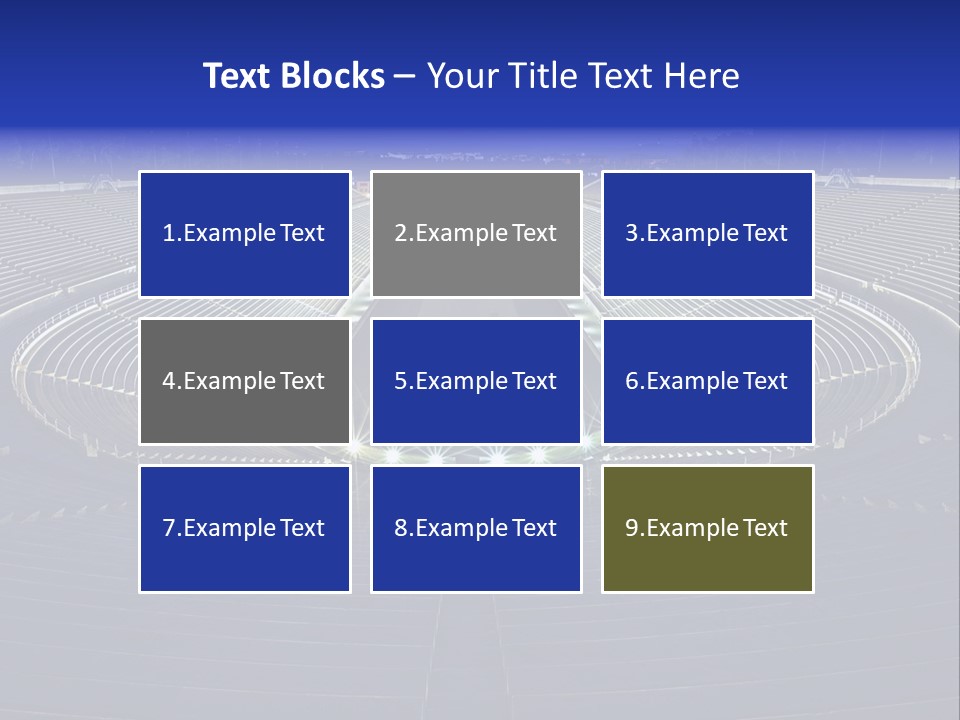 Text Blocks – Your Title Text Here

1.Example Text

2.Example Text

3.Example Text

4.Example Text

5.Example Text

6.Example Text

7.Example Text

8.Example Text

9.Example Text